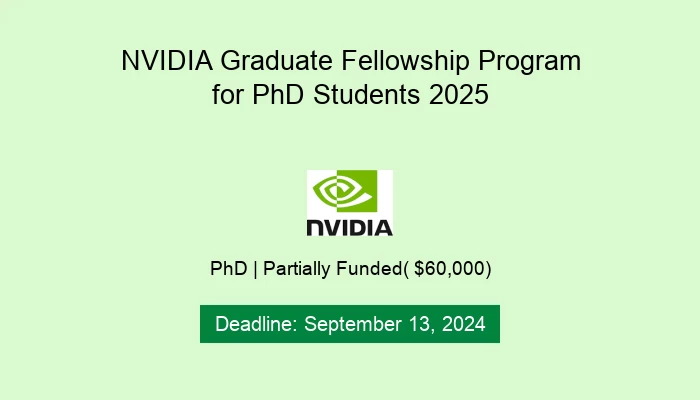 NVIDIA Graduate Fellowship Program for PhD Students 2025

NVIDIA

PhD | Partially Funded( $60,000)

Deadline: September 13, 2024